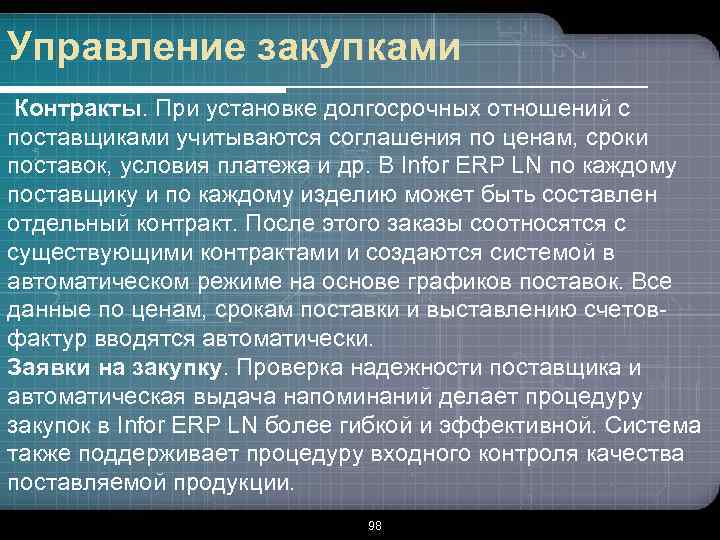 Управление закупками

Контракты. При установке долгосрочных отношений с поставщиками учитываются соглашения по ценам, сроки поставок, условия платежа и др. В Infor ERP LN по каждому поставщику и по каждому изделию может быть составлен отдельный контракт. После этого заказы соотносятся с существующими контрактами и создаются системой в автоматическом режиме на основе графиков поставок. Все данные по ценам, срокам поставки и выставлению счетов-фактур вводятся автоматически.
Заявки на закупку. Проверка надежности поставщика и автоматическая выдача напоминаний делает процедуру закупок в Infor ERP LN более гибкой и эффективной. Система также поддерживает процедуру входного контроля качества поставляемой продукции.

98